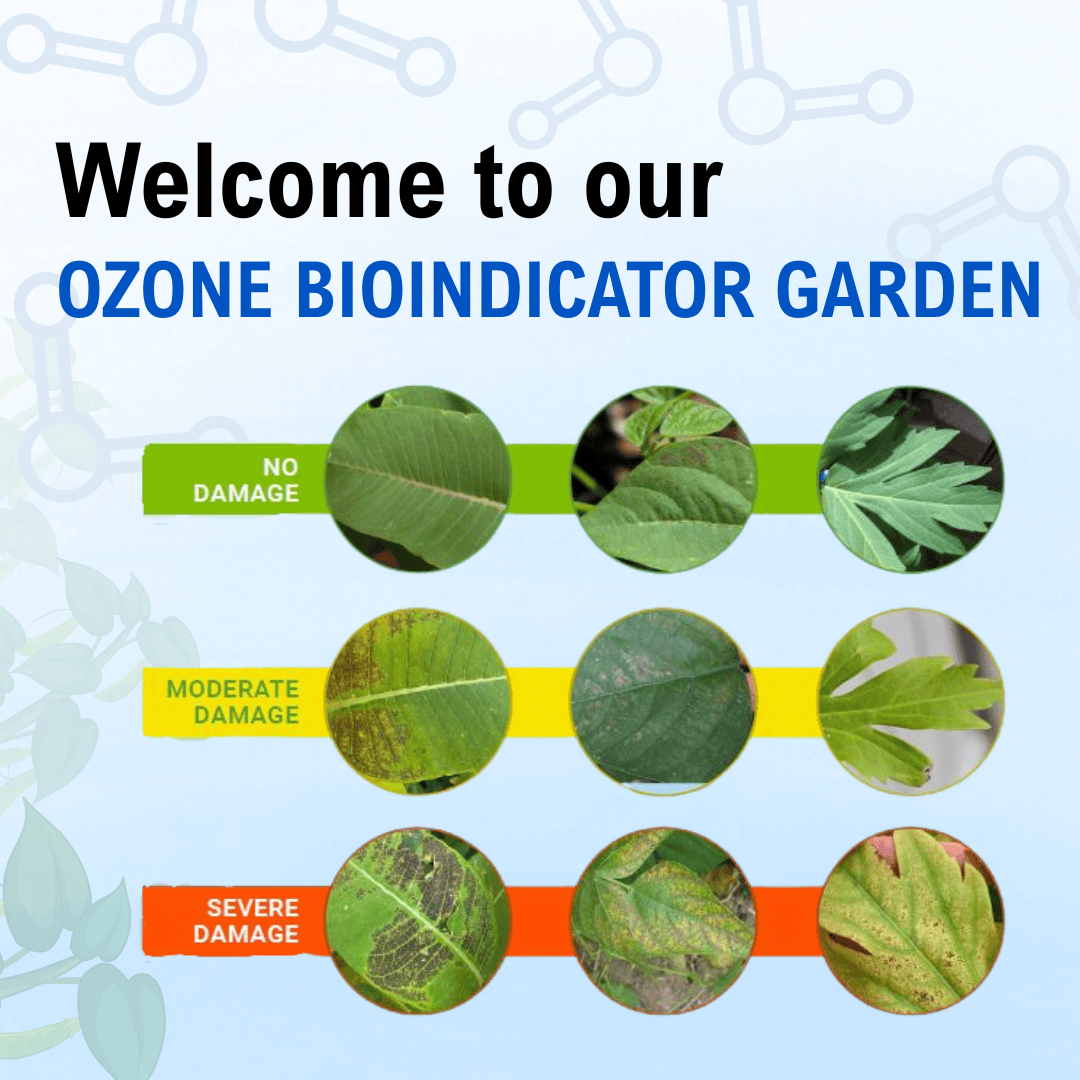 Welcome to our
OZONE BIOINDICATOR GARDEN

NO DAMAGE

MODERATE DAMAGE

SEVERE DAMAGE